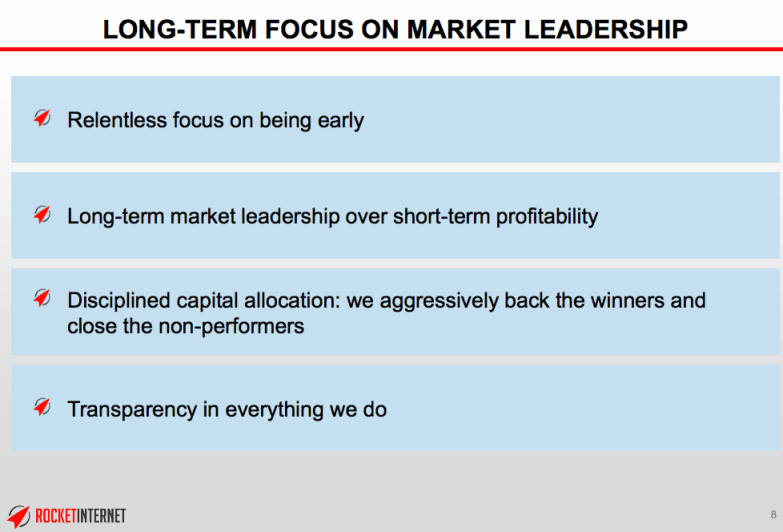 LONG-TERM FOCUS ON MARKET LEADERSHIP

Relentless focus on being early

Long-term market leadership over short-term profitability

Disciplined capital allocation: we aggressively back the winners and close the non-performers

Transparency in everything we do

ROCKETINTERNET

8